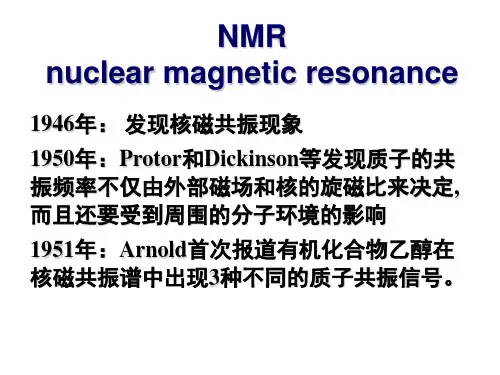 NMR
nuclear magnetic resonance

1946年： 发现核磁共振现象

1950年：Protor和Dickinson等发现质子的共振频率不仅由外部磁场和核的旋磁比来决定，而且还要受到周围的分子环境的影响

1951年：Arnold首次报道有机化合物乙醇在核磁共振谱中出现3种不同的质子共振信号。